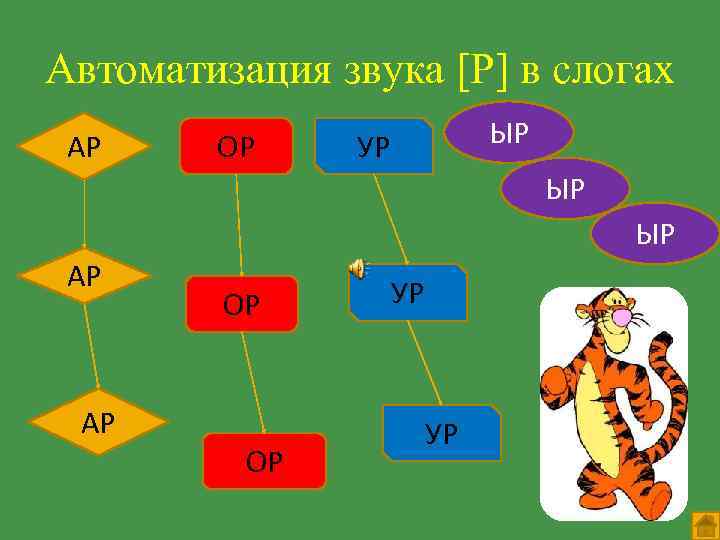 Автоматизация звука [Р] в слогах

АР

АР

АР

ОР

ОР

ОР

УР

УР

УР

ЫР

ЫР

ЫР